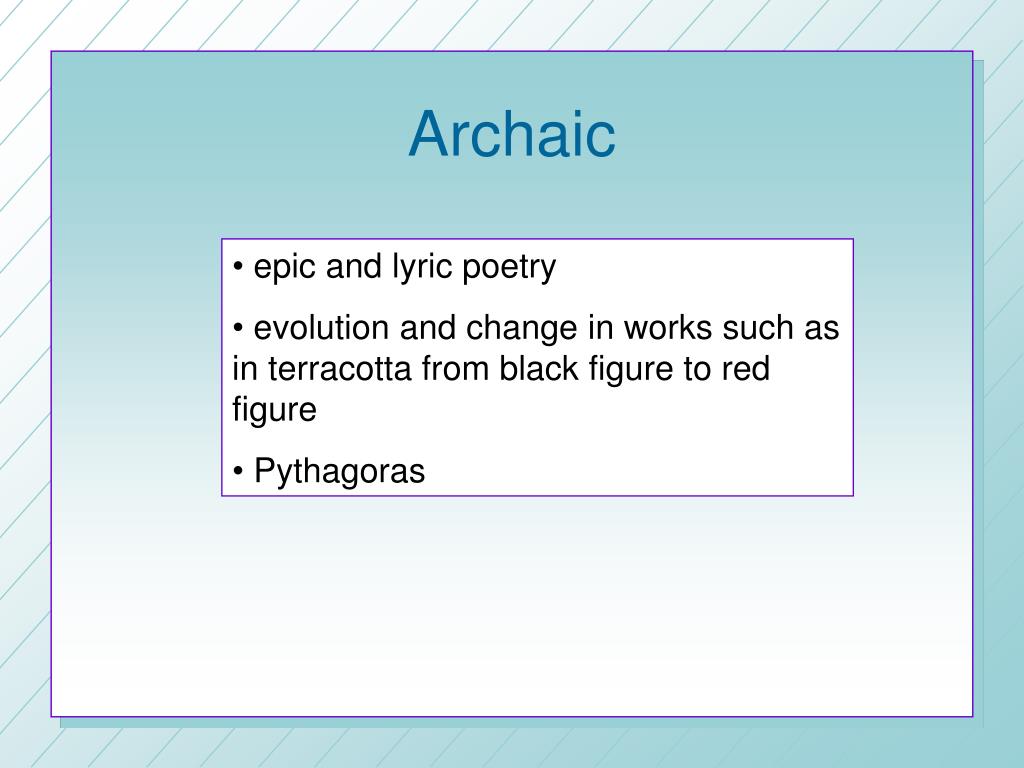 Archaic

• epic and lyric poetry

• evolution and change in works such as in terracotta from black figure to red figure

• Pythagoras